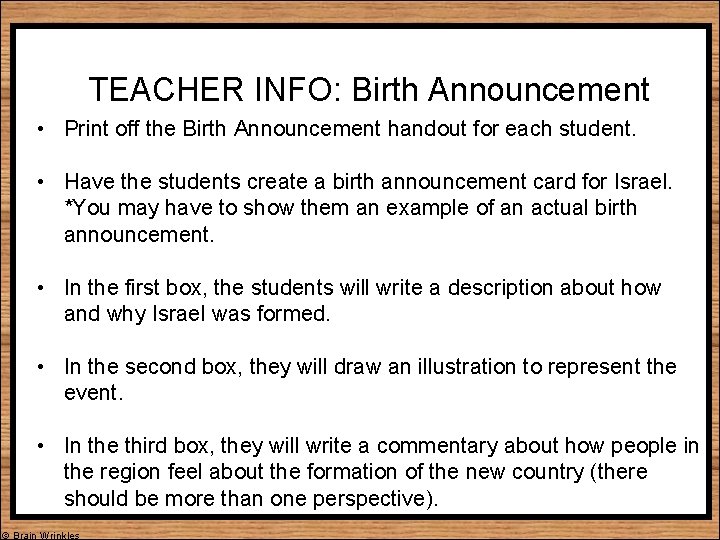 TEACHER INFO: Birth Announcement

• Print off the Birth Announcement handout for each student.

• Have the students create a birth announcement card for Israel. *You may have to show them an example of an actual birth announcement.

• In the first box, the students will write a description about how and why Israel was formed.

• In the second box, they will draw an illustration to represent the event.

• In the third box, they will write a commentary about how people in the region feel about the formation of the new country (there should be more than one perspective).

© Brain Wrinkles